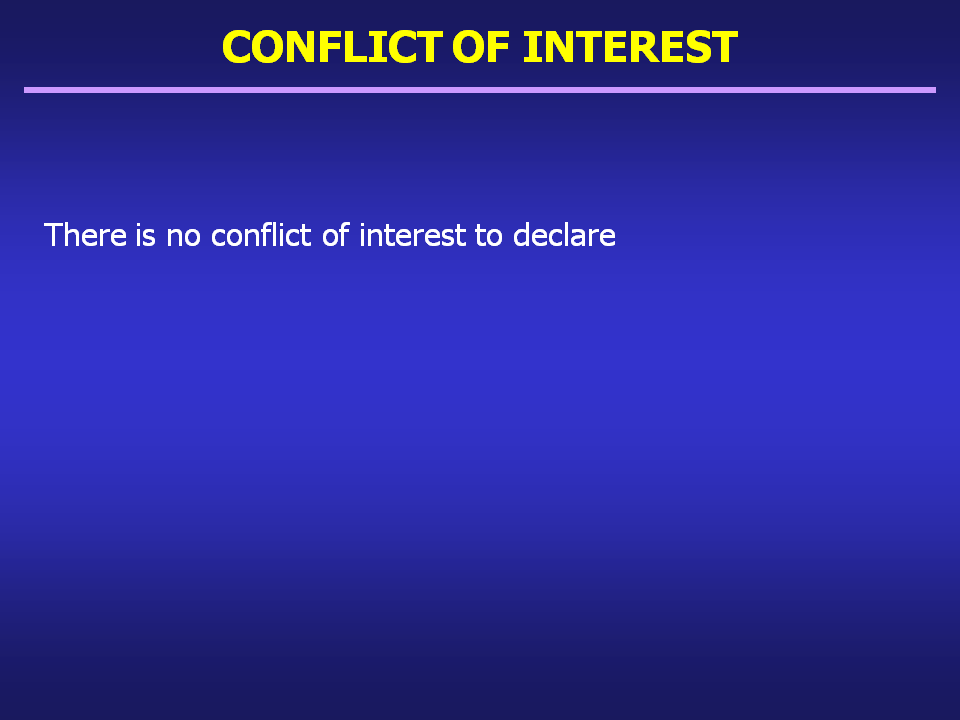 CONFLICT OF INTEREST

There is no conflict of interest to declare